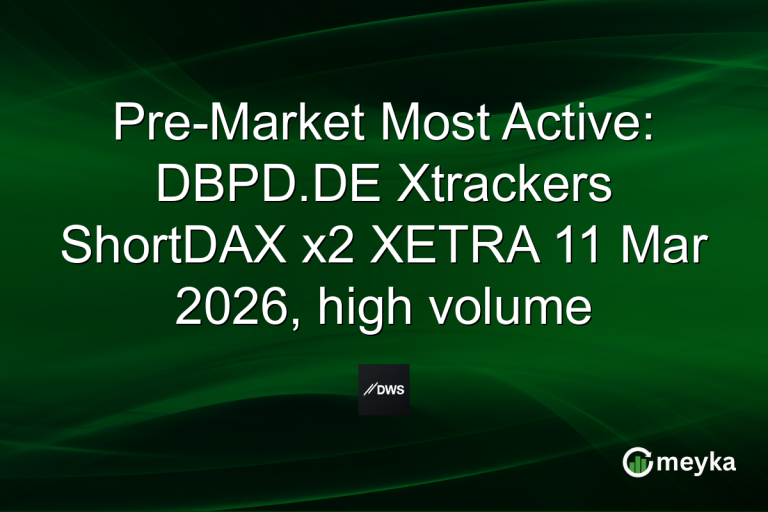 Pre-Market Most Active: DBPD.DE Xtrackers ShortDAX x2 XETRA 11 Mar 2026, high volume

//DWS

meyka